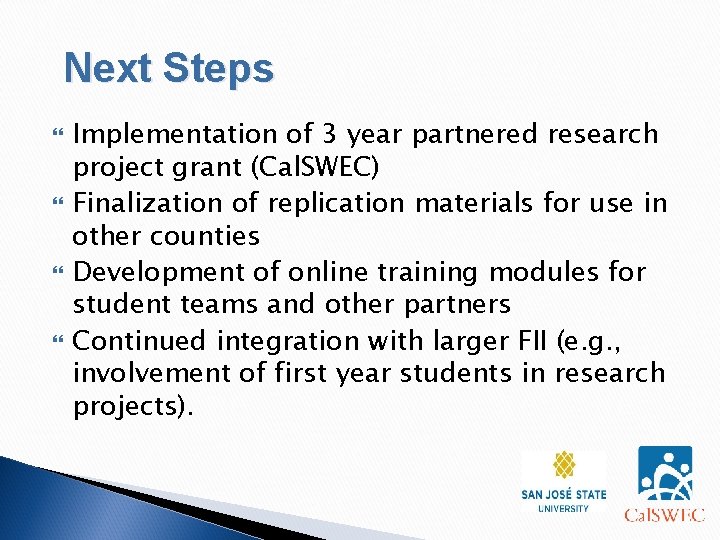 Next Steps

Implementation of 3 year partnered research project grant (CalSWEC)

Finalization of replication materials for use in other counties

Development of online training modules for student teams and other partners

Continued integration with larger FII (e.g., involvement of first year students in research projects).

SAN JOSÉ STATE UNIVERSITY

CalSWEC